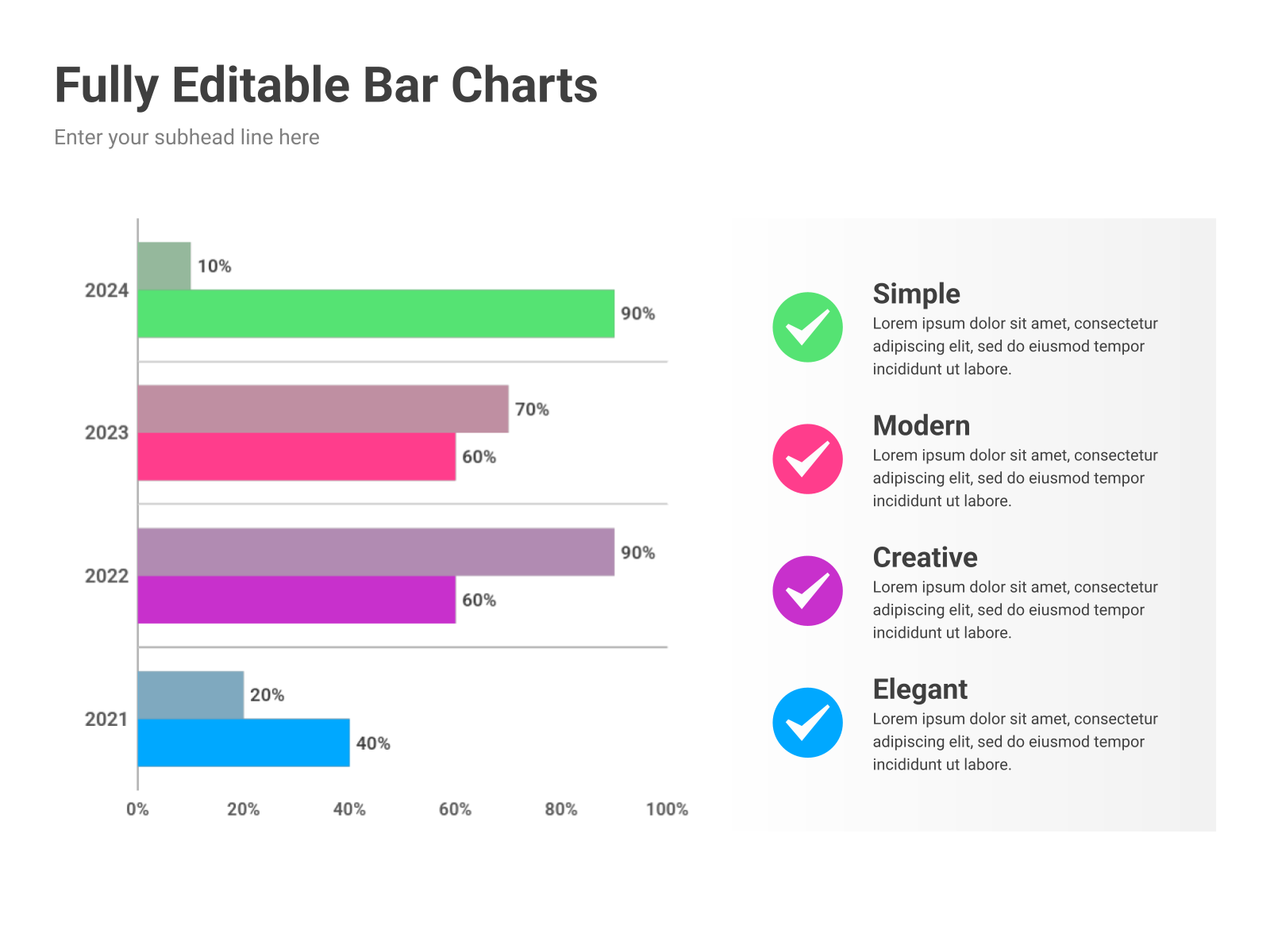 Fully Editable Bar Charts

Enter your subhead line here

2024
10%
90%
2023
70%
60%
2022
90%
60%
2021
20%
40%

0% 20% 40% 60% 80% 100%

Simple
Lorem ipsum dolor sit amet, consectetur adipiscing elit, sed do eiusmod tempor incididunt ut labore.

Modern
Lorem ipsum dolor sit amet, consectetur adipiscing elit, sed do eiusmod tempor incididunt ut labore.

Creative
Lorem ipsum dolor sit amet, consectetur adipiscing elit, sed do eiusmod tempor incididunt ut labore.

Elegant
Lorem ipsum dolor sit amet, consectetur adipiscing elit, sed do eiusmod tempor incididunt ut labore.